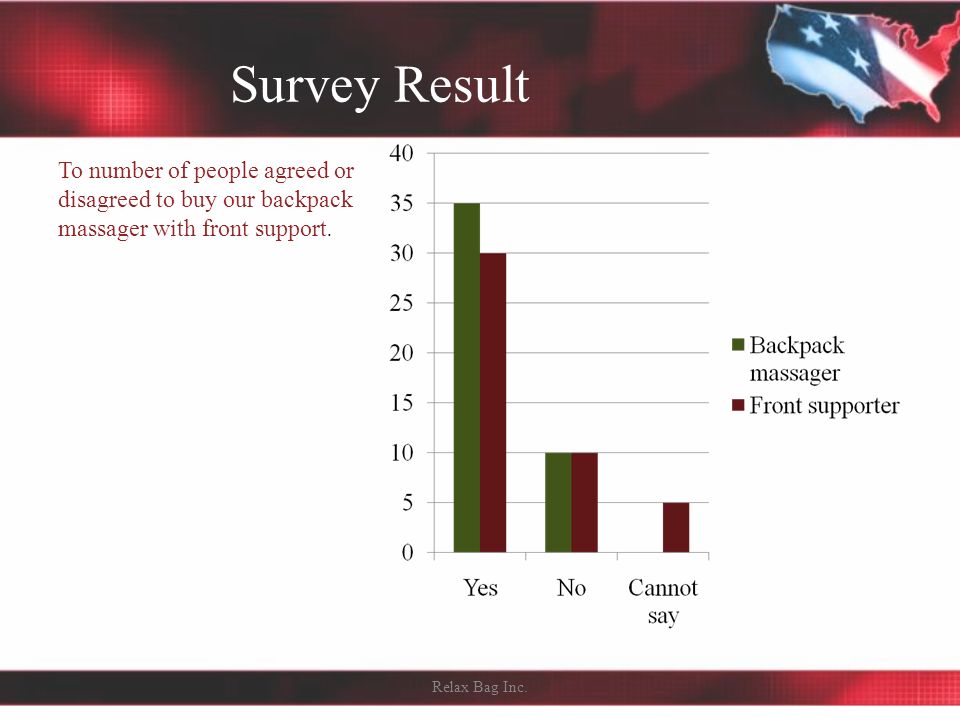 Survey Result

To number of people agreed or disagreed to buy our backpack massager with front support.

40
35
30
25
20
15
10
5
0

Yes
No
Cannot say

Backpack massager
Front supporter

Relax Bag Inc.